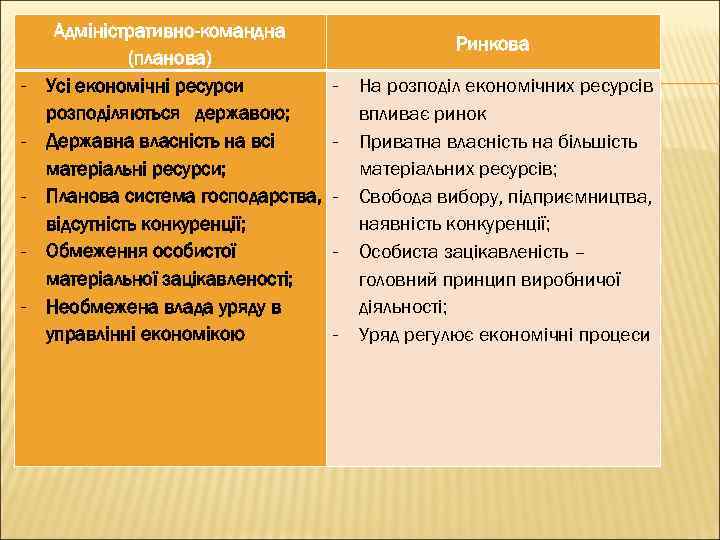 | Адміністративно-командна (планова) | Ринкова |
|---|---|
| - Усі економічні ресурси розподіляються державою; - Державна власність на всі матеріальні ресурси; - Планова система господарства, відсутність конкуренції; - Обмеження особистої матеріальної зацікавленості; - Необмежена влада уряду в управлінні економікою | - На розподіл економічних ресурсів впливає ринок - Приватна власність на більшість матеріальних ресурсів; - Свобода вибору, підприємництва, наявність конкуренції; - Особиста зацікавленість – головний принцип виробничої діяльності; - Уряд регулює економічні процеси |